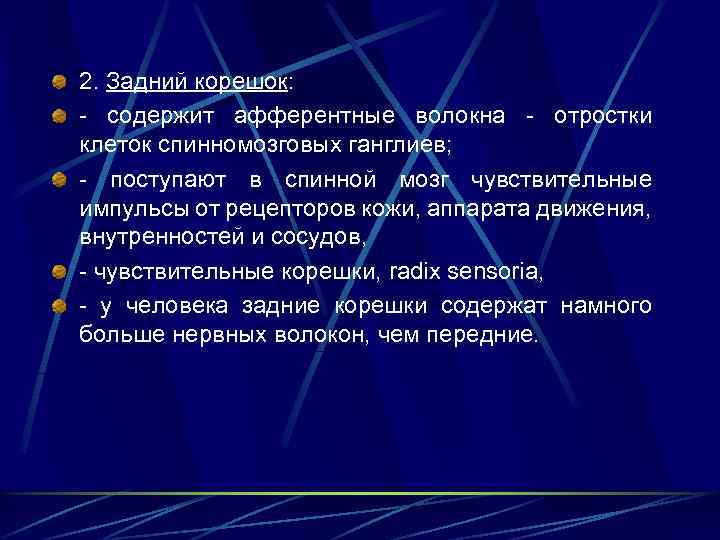 2. Задний корешок:

- содержит афферентные волокна - отростки клеток спинномозговых ганглиев;

- поступают в спинной мозг чувствительные импульсы от рецепторов кожи, аппарата движения, внутренностей и сосудов,

- чувствительные корешки, radix sensoria,

- у человека задние корешки содержат намного больше нервных волокон, чем передние.